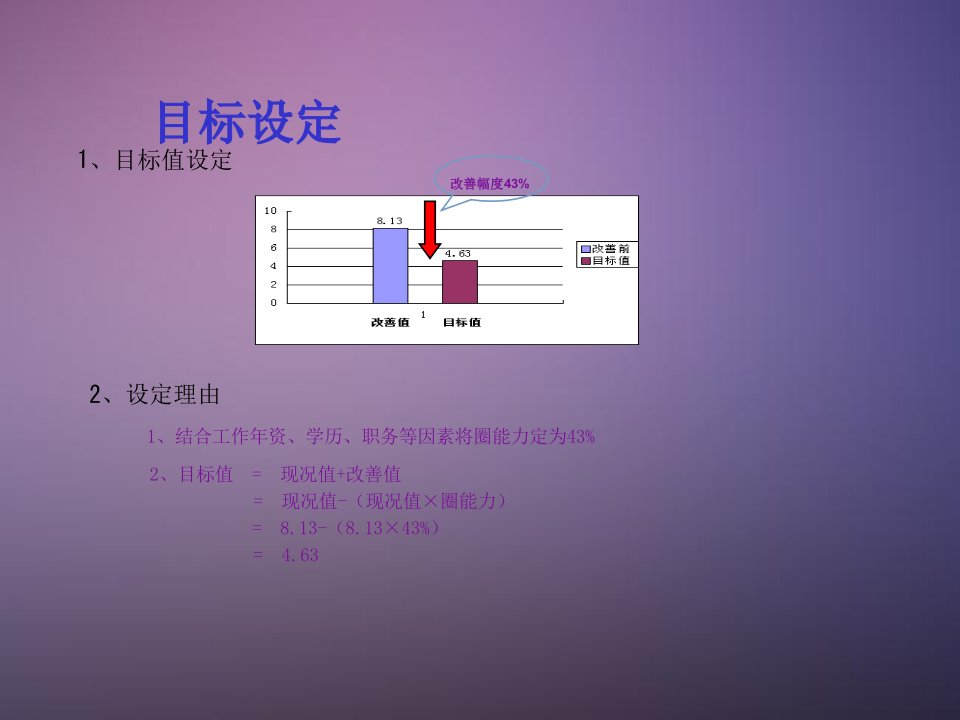 目标设定

1、目标值设定

改善幅度43%

10
8
6
4
2
0

8.13
4.63

改善前
目标值

改善值
1
目标值

2、设定理由

1、结合工作年资、学历、职务等因素将圈能力定为43%

2、目标值 = 现况值+改善值
= 现况值-（现况值×圈能力）
= 8.13-（8.13×43%）
= 4.63